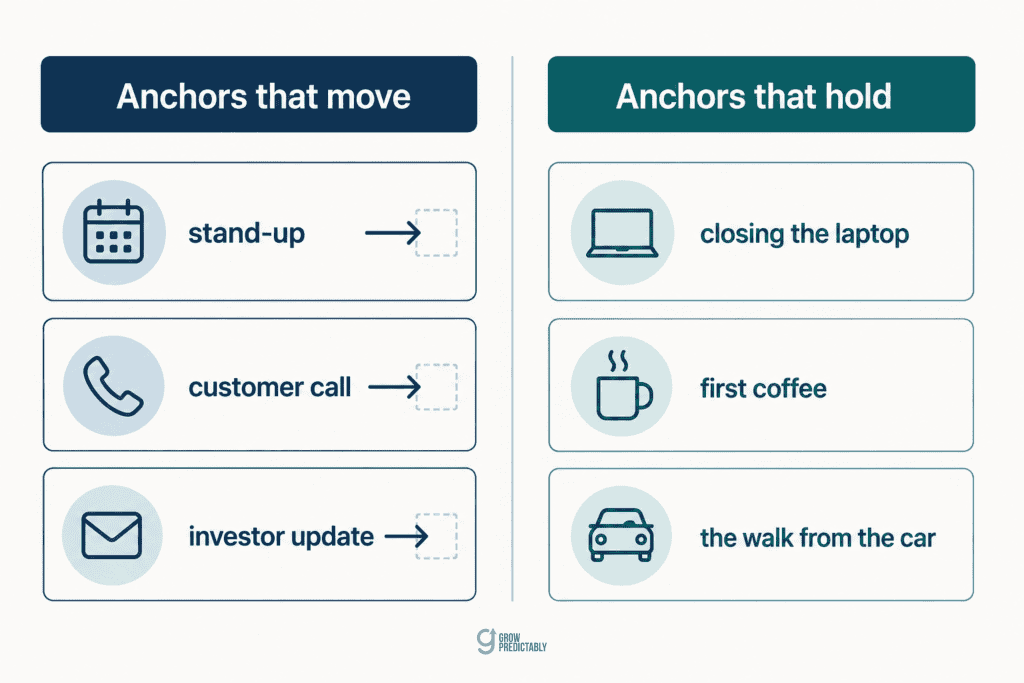 Anchors that move

stand-up

customer call

investor update

Anchors that hold

closing the laptop

first coffee

the walk from the car

GROW PREDICTABLY